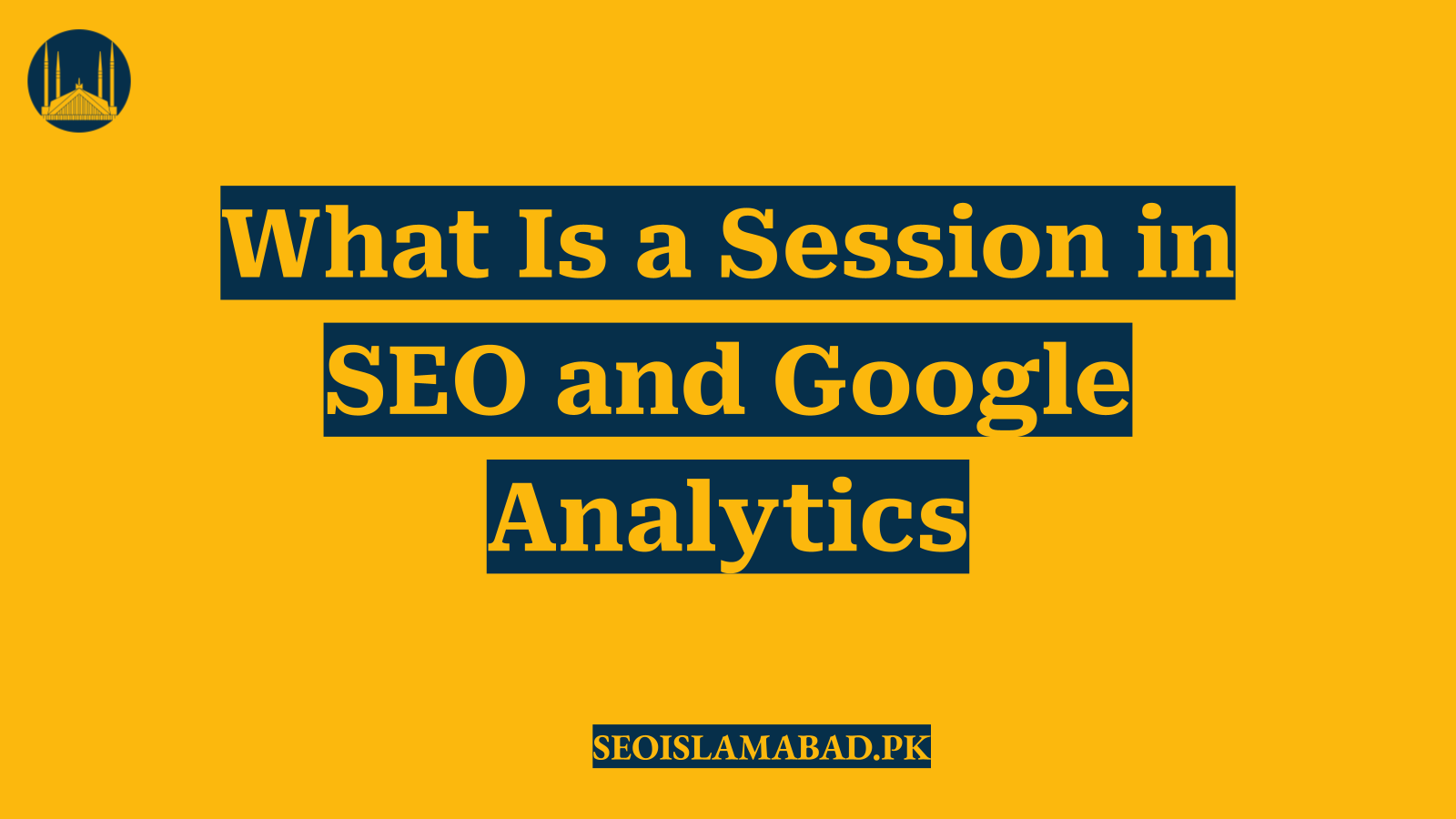 What Is a Session in SEO and Google Analytics

SEOISLAMABAD.PK